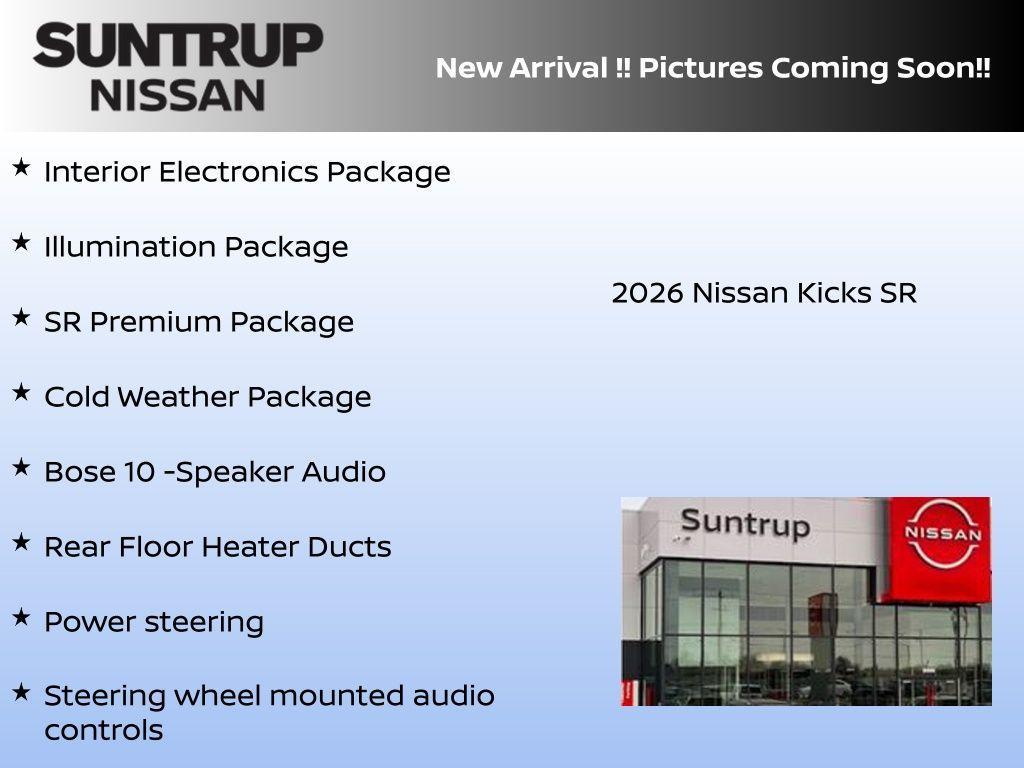 SUNTRUP
NISSAN

New Arrival !! Pictures Coming Soon!!

★ Interior Electronics Package

★ Illumination Package

★ SR Premium Package

★ Cold Weather Package

★ Bose 10 -Speaker Audio

★ Rear Floor Heater Ducts

★ Power steering

★ Steering wheel mounted audio controls

2026 Nissan Kicks SR

Suntrup

NISSAN